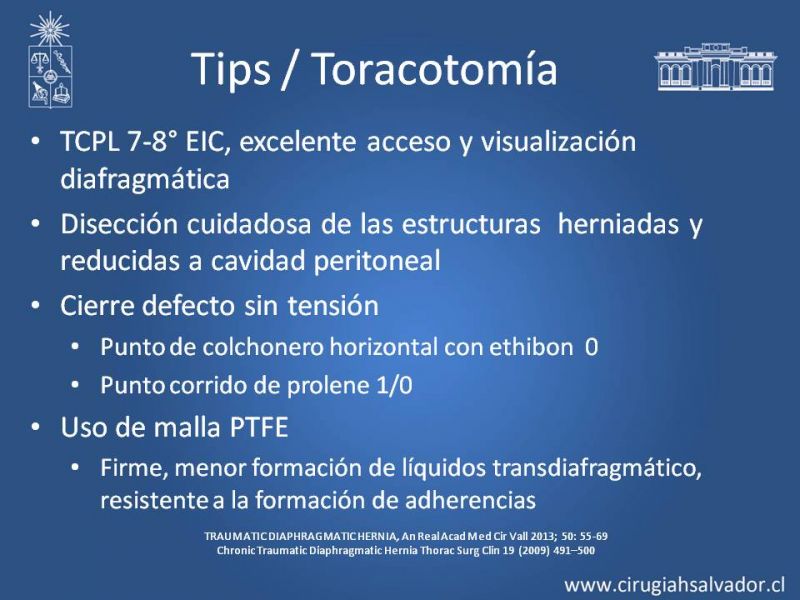 Tips / Toracotomía

• TCPL 7-8° EIC, excelente acceso y visualización diafragmática
• Disección cuidadosa de las estructuras herniadas y reducidas a cavidad peritoneal
• Cierre defecto sin tensión
  • Punto de colchonero horizontal con ethibon 0
  • Punto corrido de prolene 1/0
• Uso de malla PTFE
  • Firme, menor formación de líquidos transdiafragmático, resistente a la formación de adherencias

TRAUMATIC DIAPHRAGMATIC HERNIA, An Real Acad Med Cir Vall 2013; 50: 55-69
Chronic Traumatic Diaphragmatic Hernia Thorac Surg Clin 19 (2009) 491–500

www.cirugiahsalvador.cl